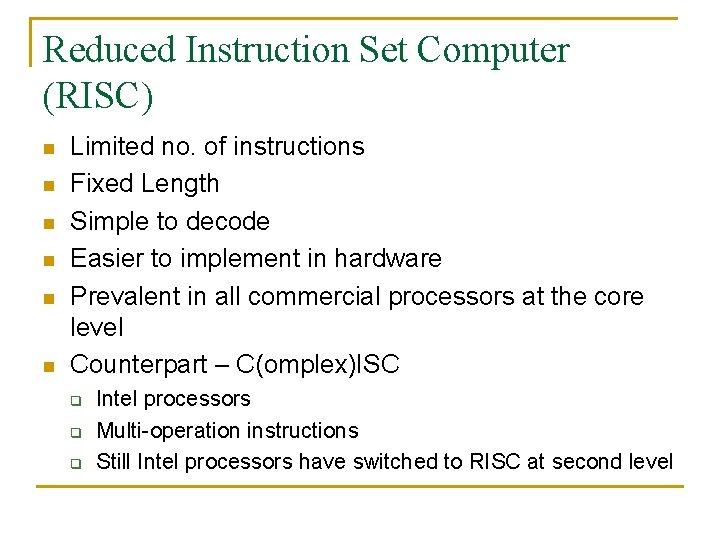 Reduced Instruction Set Computer (RISC)

- Limited no. of instructions
- Fixed Length
- Simple to decode
- Easier to implement in hardware
- Prevalent in all commercial processors at the core level
- Counterpart – C(omplex)ISC
  - Intel processors
  - Multi-operation instructions
  - Still Intel processors have switched to RISC at second level